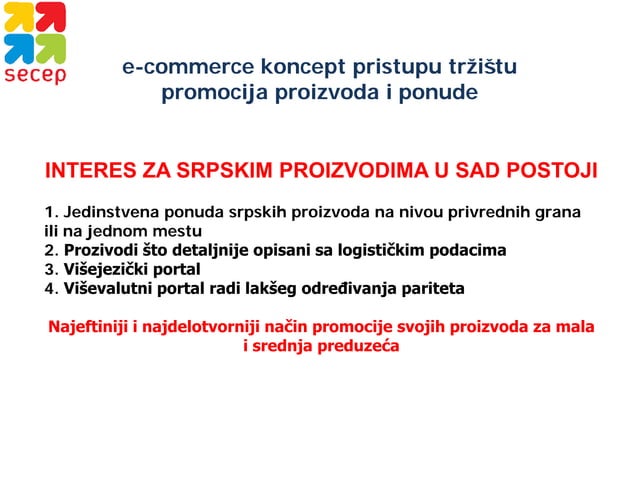 secep

e-commerce koncept pristupu tržištu
promocija proizvoda i ponude

INTERES ZA SRPSKIM PROIZVODIMA U SAD POSTOJI

1. Jedinstvena ponuda srpskih proizvoda na nivou privrednih grana ili na jednom mestu
2. Prozivodi što detaljnije opisani sa logističkim podacima
3. Višejezički portal
4. Viševalutni portal radi lakšeg određivanja pariteta

Najeftiniji i najdelotvorniji način promocije svojih proizvoda za mala i srednja preduzeća